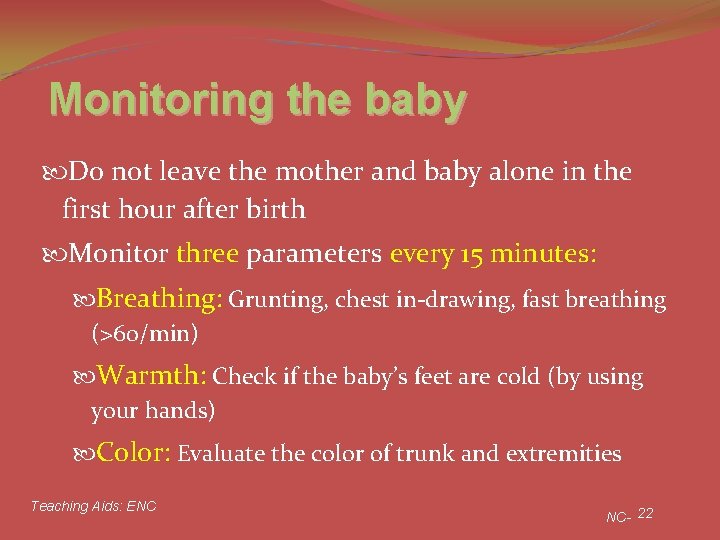 Monitoring the baby

Do not leave the mother and baby alone in the first hour after birth

Monitor three parameters every 15 minutes:

Breathing: Grunting, chest in-drawing, fast breathing (>60/min)

Warmth: Check if the baby's feet are cold (by using your hands)

Color: Evaluate the color of trunk and extremities

Teaching Aids: ENC

NC- 22